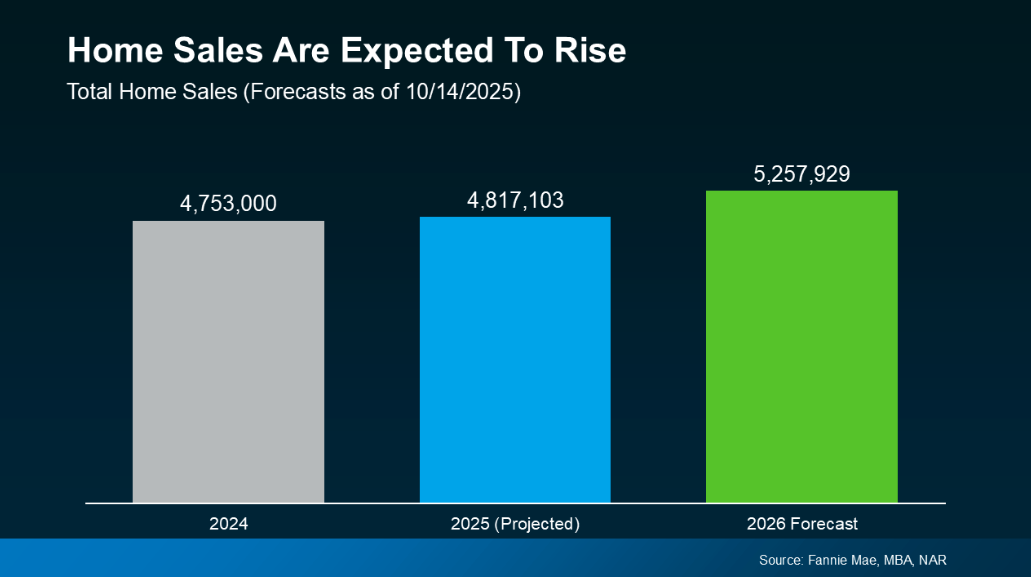 Home Sales Are Expected To Rise
Total Home Sales (Forecasts as of 10/14/2025)

4,753,000
4,817,103
5,257,929

2024
2025 (Projected)
2026 Forecast

Source: Fannie Mae, MBA, NAR